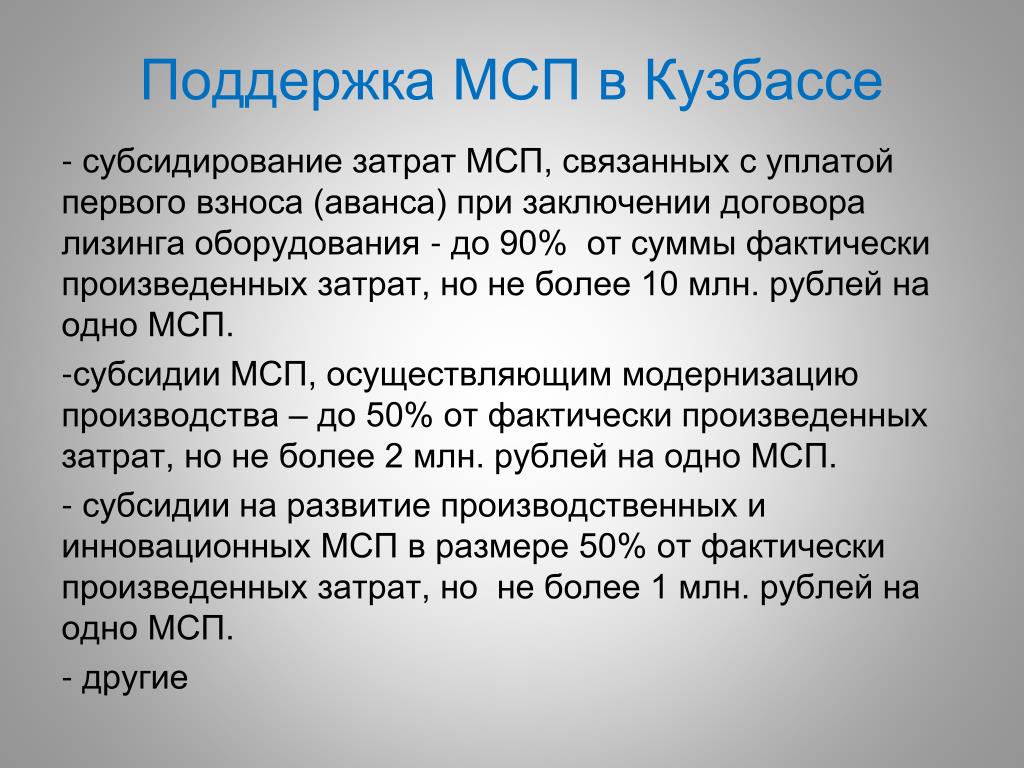 Поддержка МСП в Кузбассе

- субсидирование затрат МСП, связанных с уплатой первого взноса (аванса) при заключении договора лизинга оборудования - до 90%  от суммы фактически произведенных затрат, но не более 10 млн. рублей на одно МСП.

-субсидии МСП, осуществляющим модернизацию производства – до 50% от фактически произведенных затрат, но не более 2 млн. рублей на одно МСП.

- субсидии на развитие производственных и инновационных МСП в размере 50% от фактически произведенных затрат, но  не более 1 млн. рублей на одно МСП.

- другие